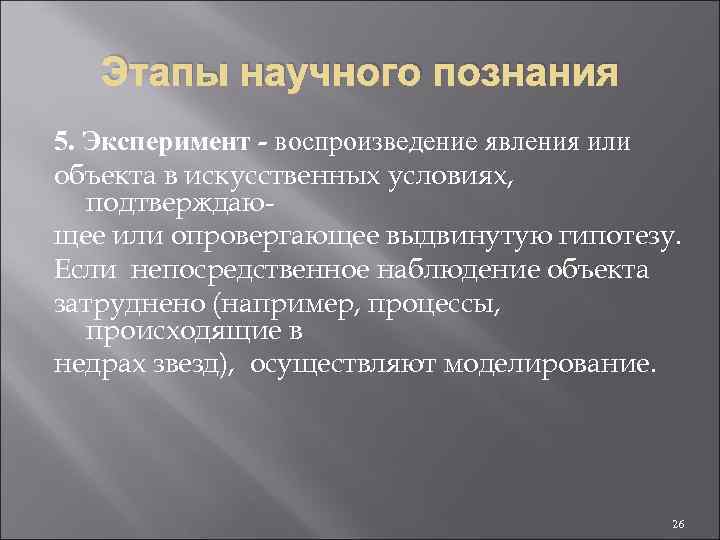 Этапы научного познания

5. Эксперимент - воспроизведение явления или объекта в искусственных условиях, подтверждающее или опровергающее выдвинутую гипотезу. Если непосредственное наблюдение объекта затруднено (например, процессы, происходящие в недрах звезд), осуществляют моделирование.

26